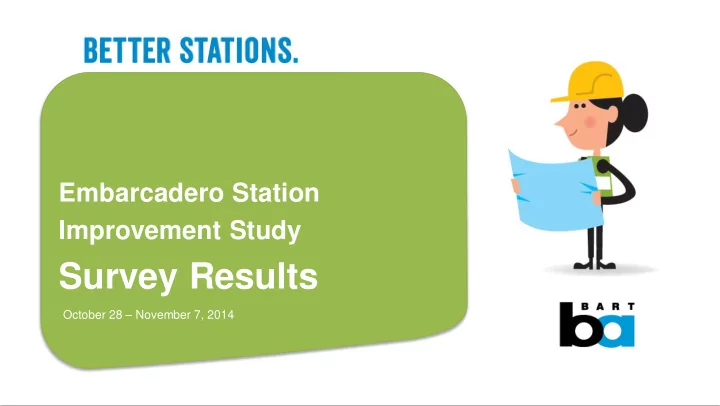 BETTER STATIONS.

Embarcadero Station Improvement Study

Survey Results

October 28 – November 7, 2014

BART

ba